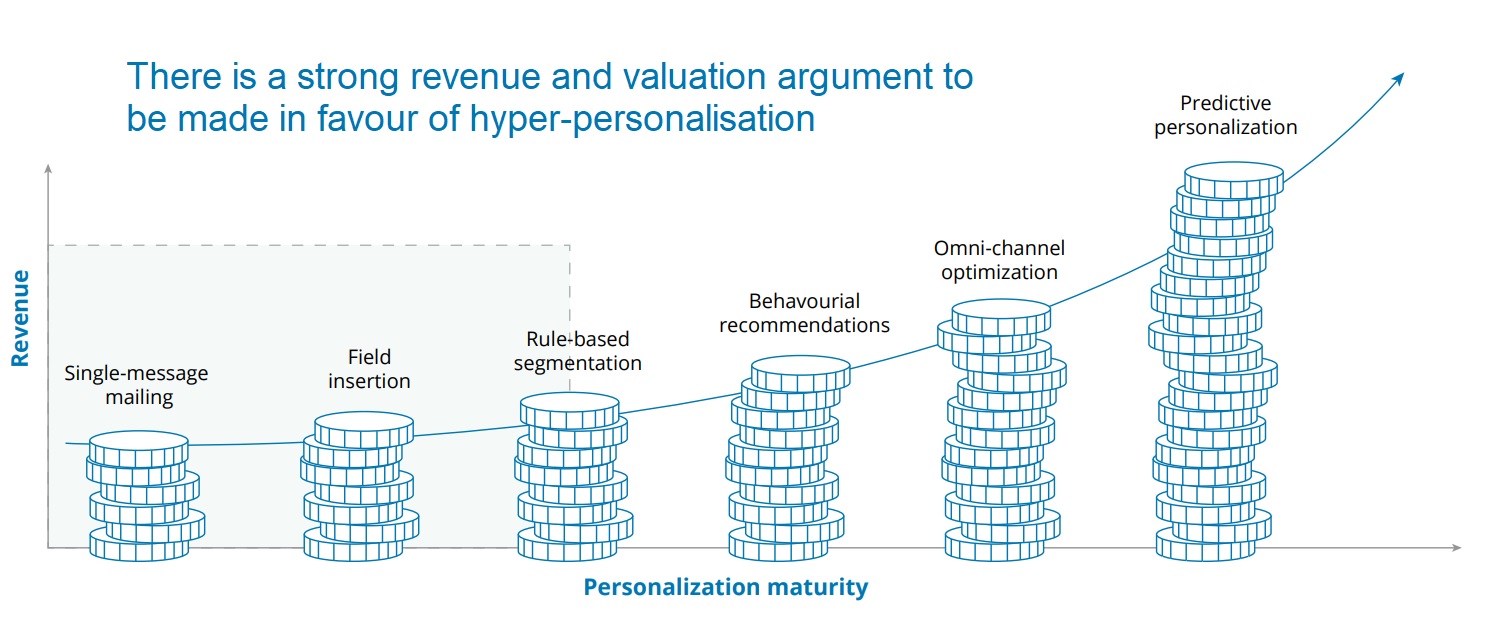 There is a strong revenue and valuation argument to be made in favour of hyper-personalisation

Revenue

Single-message mailing

Field insertion

Rule-based segmentation

Behavourial recommendations

Omni-channel optimization

Predictive personalization

Personalization maturity